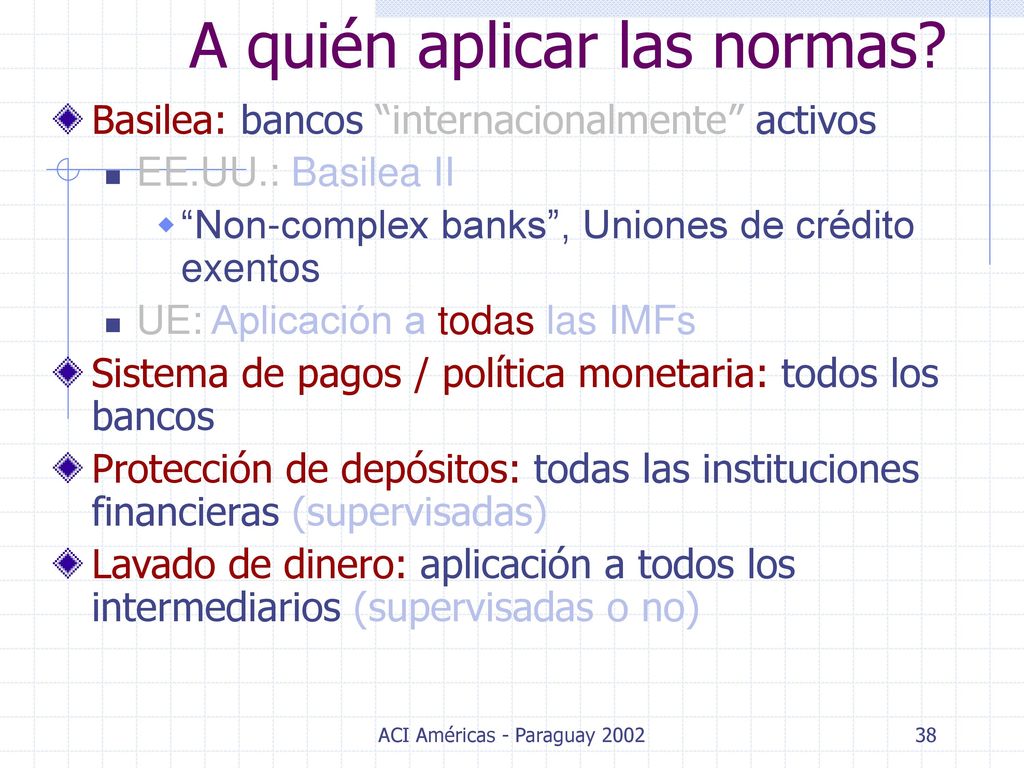 A quién aplicar las normas?

Basilea: bancos “internacionalmente” activos

EE.UU.: Basilea II

“Non-complex banks”, Uniones de crédito exentos

UE: Aplicación a todas las IMFs

Sistema de pagos / política monetaria: todos los bancos

Protección de depósitos: todas las instituciones financieras (supervisadas)

Lavado de dinero: aplicación a todos los intermediarios (supervisadas o no)

ACI Américas - Paraguay 2002

38